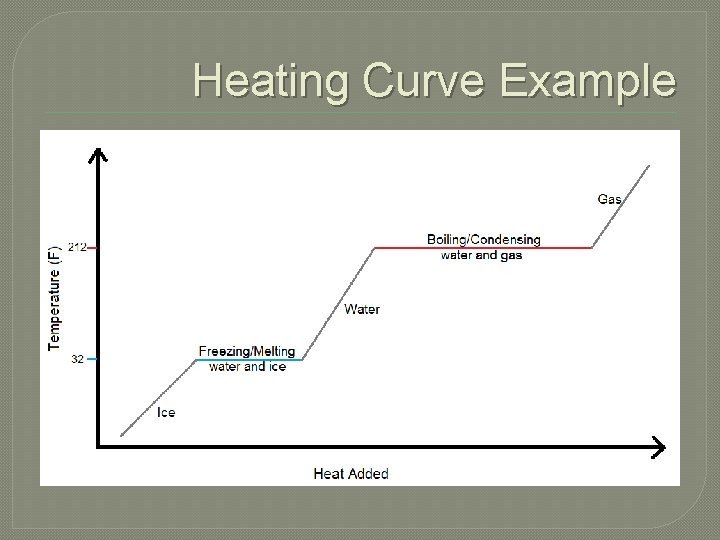 Heating Curve Example

Temperature (F)

212

32

Gas

Boiling/Condensing
water and gas

Water

Freezing/Melting
water and ice

Ice

Heat Added